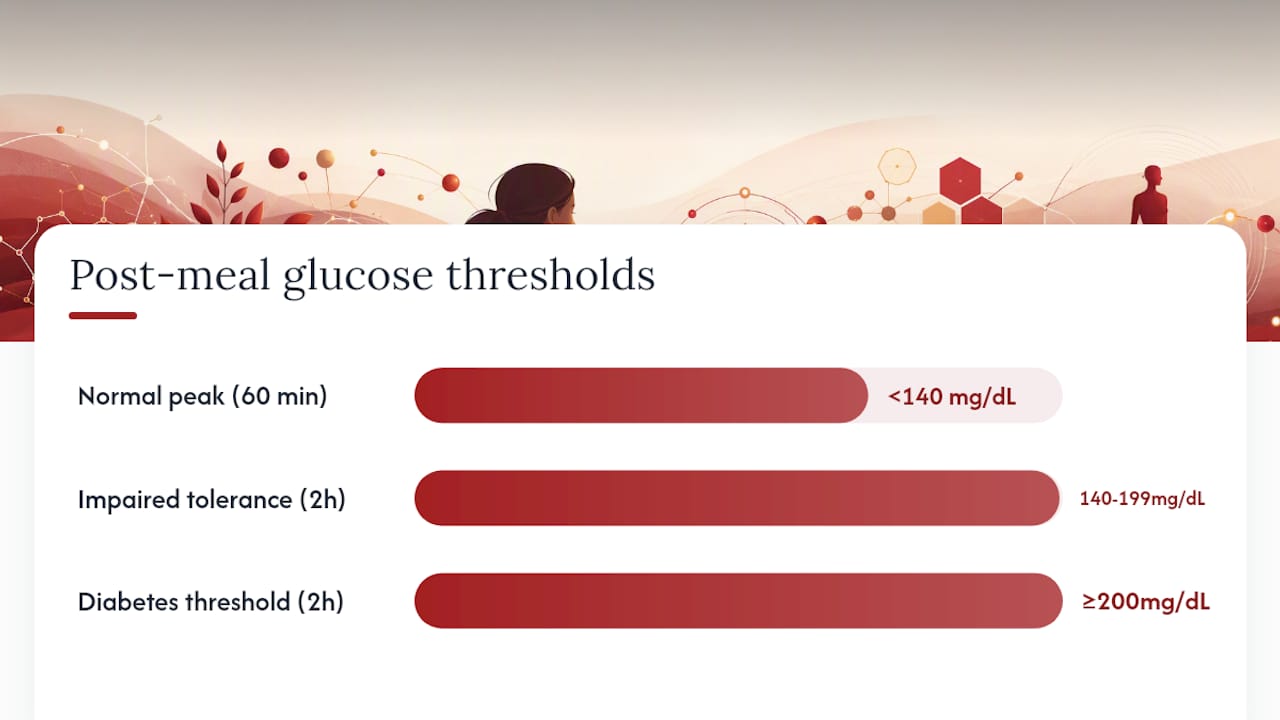 Post-meal glucose thresholds

Normal peak (60 min) <140 mg/dL

Impaired tolerance (2h) 140-199mg/dL

Diabetes threshold (2h) ≥200mg/dL